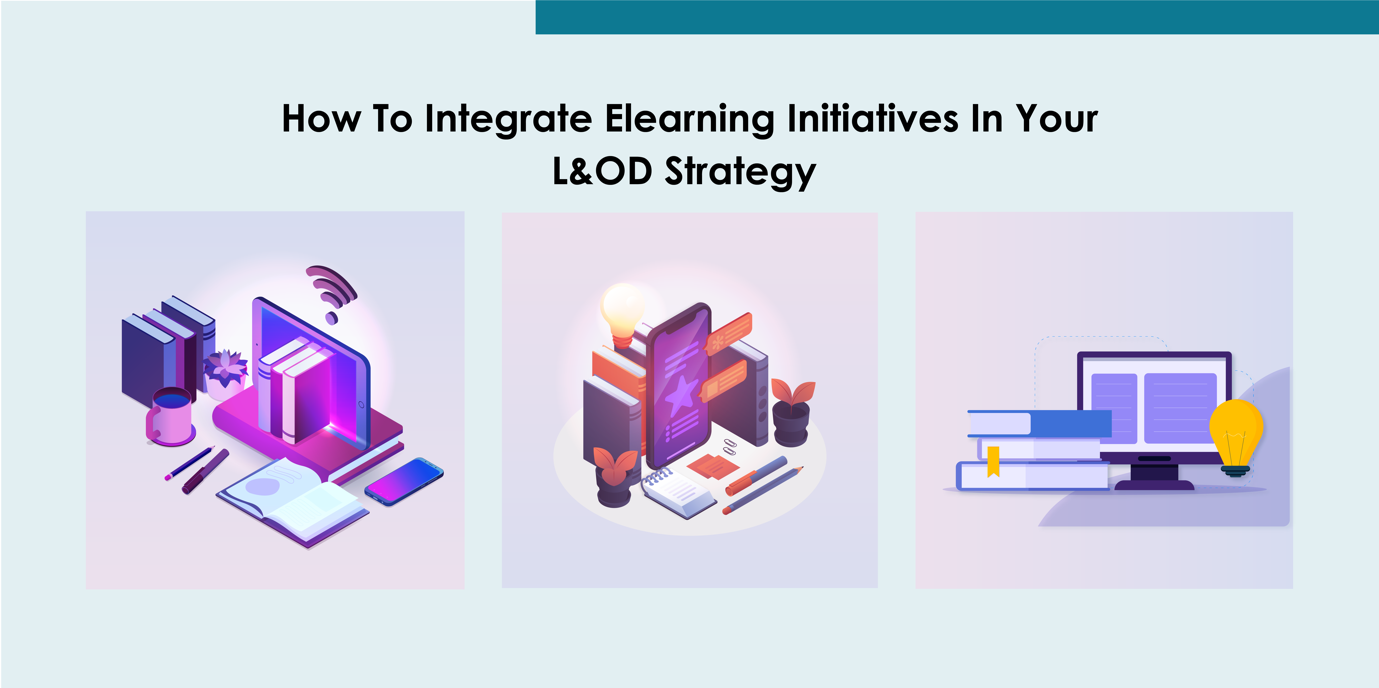 How To Integrate Elearning Initiatives In Your L&OD Strategy